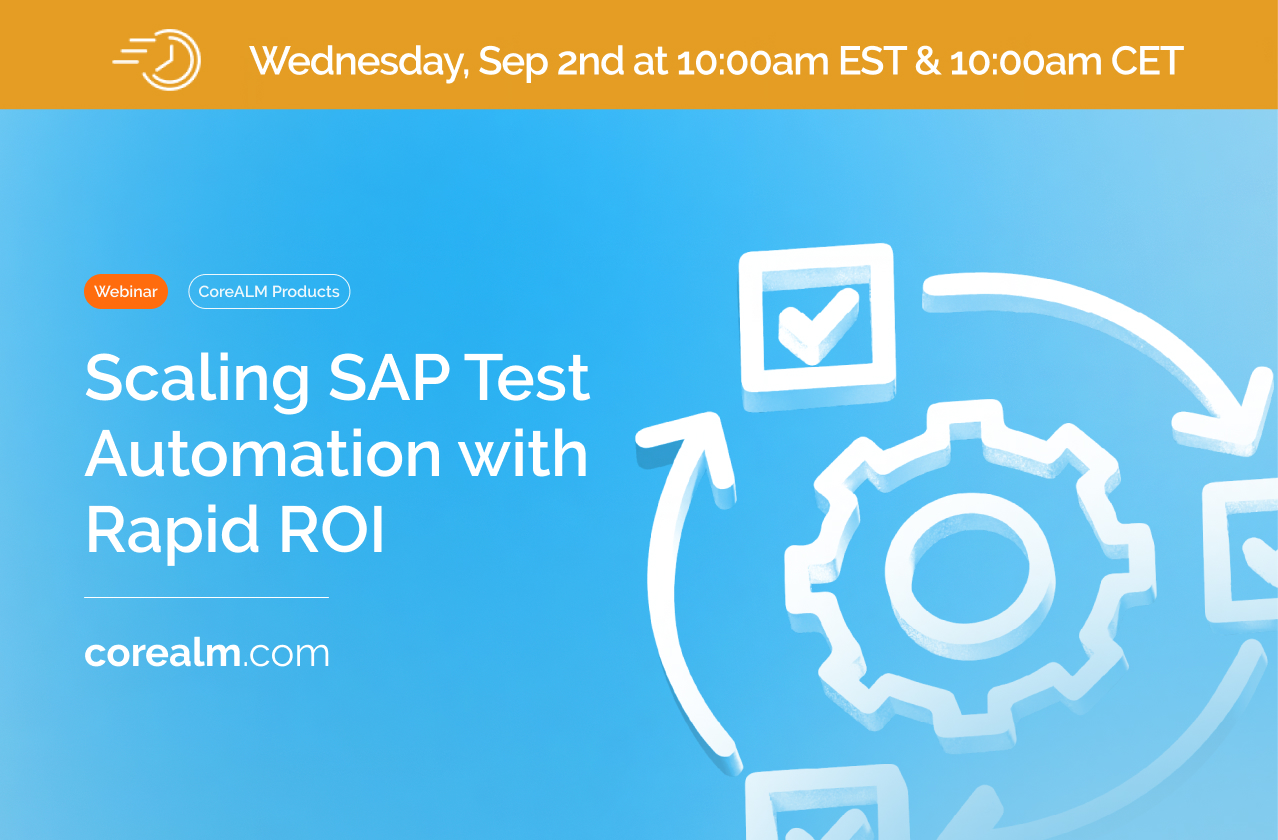 Wednesday, Sep 2nd at 10:00am EST & 10:00am CET

Webinar

CoreALM Products

Scaling SAP Test Automation with Rapid ROI

corealm.com